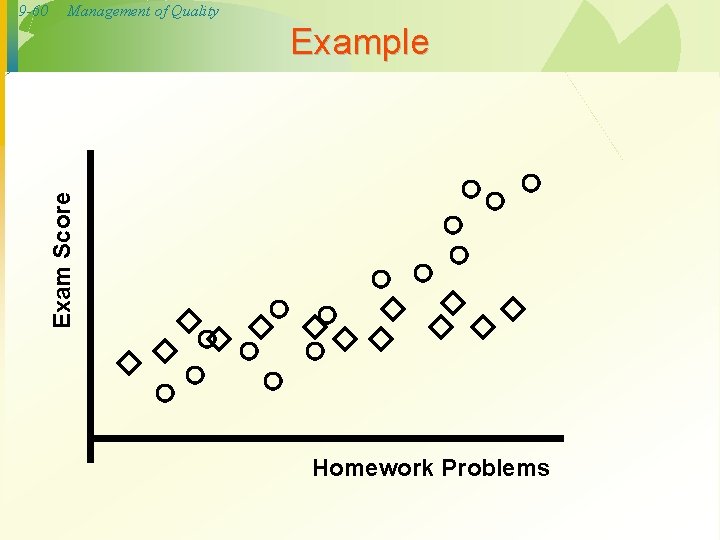 9-60 Management of Quality

Example

Exam Score

Homework Problems